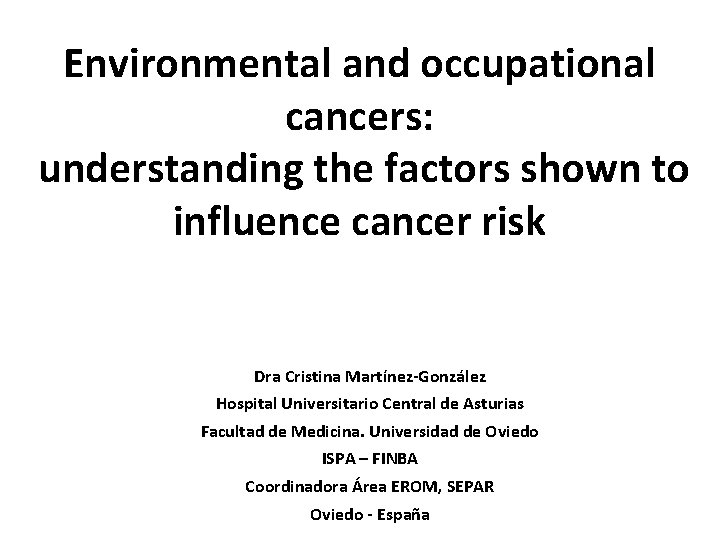 Environmental and occupational cancers:
understanding the factors shown to influence cancer risk

Dra Cristina Martínez-González
Hospital Universitario Central de Asturias
Facultad de Medicina. Universidad de Oviedo
ISPA – FINBA
Coordinadora Área EROM, SEPAR
Oviedo - España